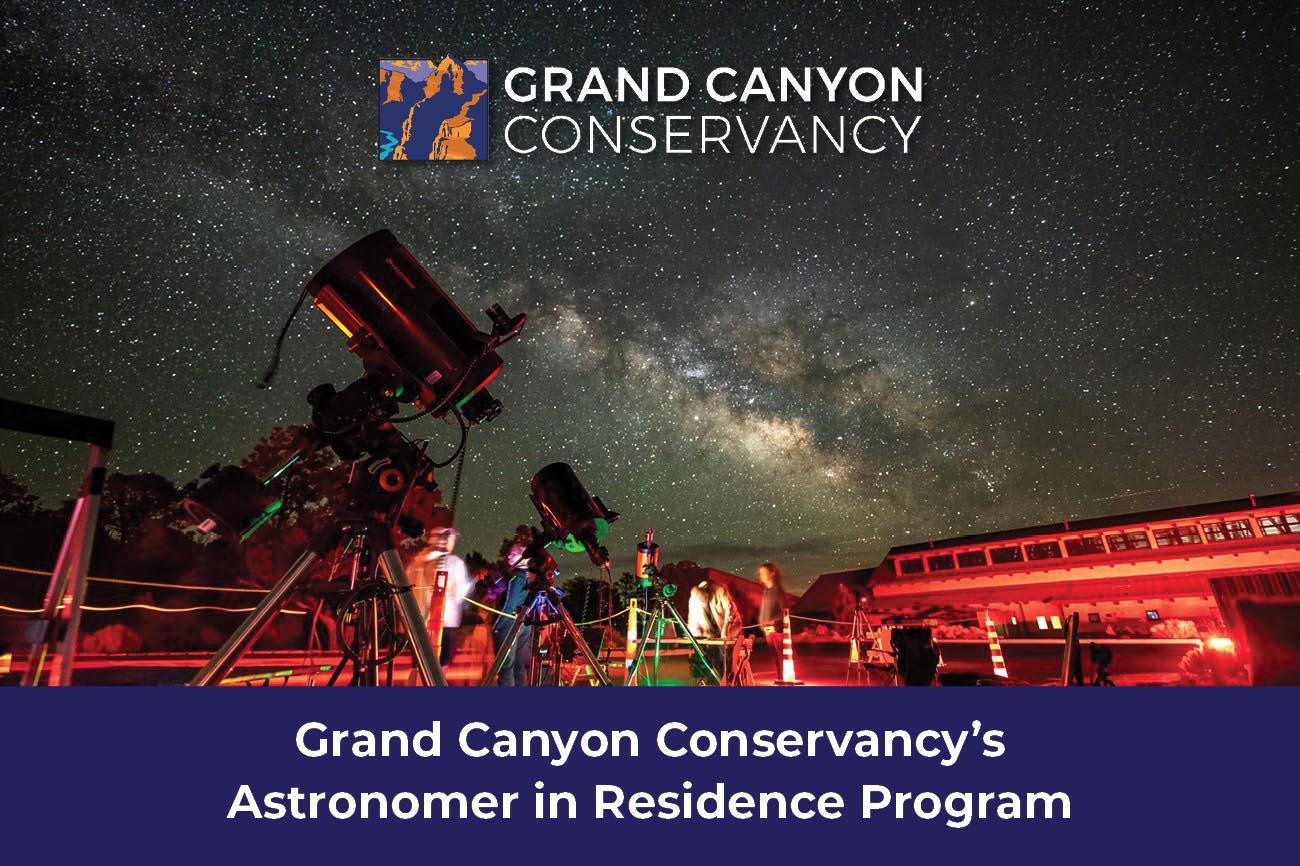 GRAND CANYON
CONSERVANCY

Grand Canyon Conservancy's
Astronomer in Residence Program